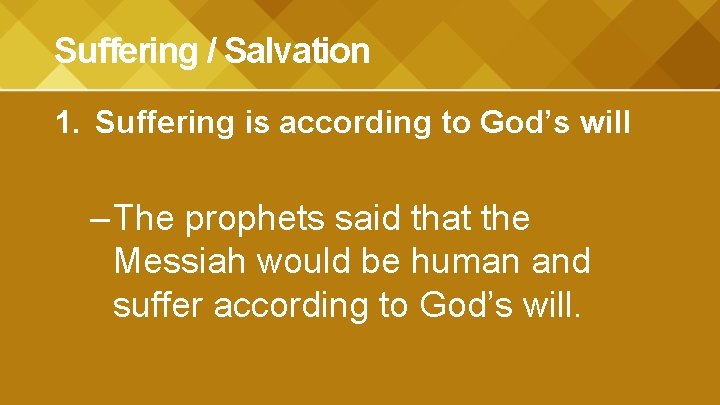 Suffering / Salvation

1. Suffering is according to God’s will

– The prophets said that the Messiah would be human and suffer according to God’s will.